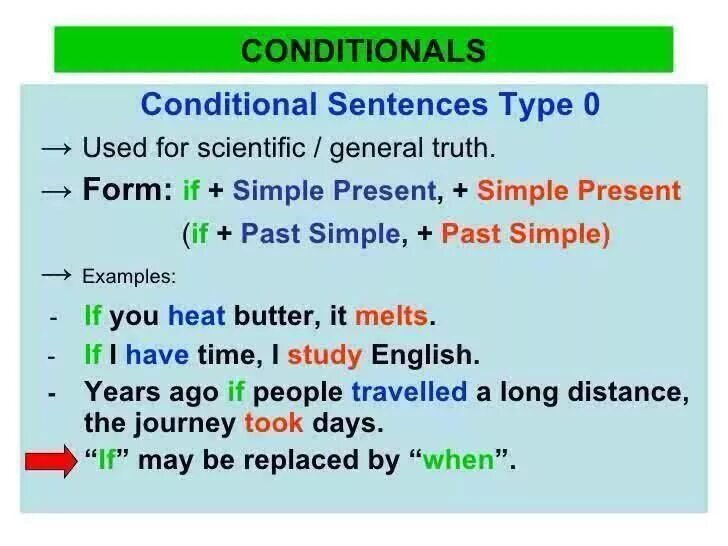 CONDITIONALS

Conditional Sentences Type 0

→ Used for scientific / general truth.

→ Form: if + Simple Present, + Simple Present
(if + Past Simple, + Past Simple)

→ Examples:

- If you heat butter, it melts.
- If I have time, I study English.
- Years ago if people travelled a long distance, the journey took days.

"If" may be replaced by "when".